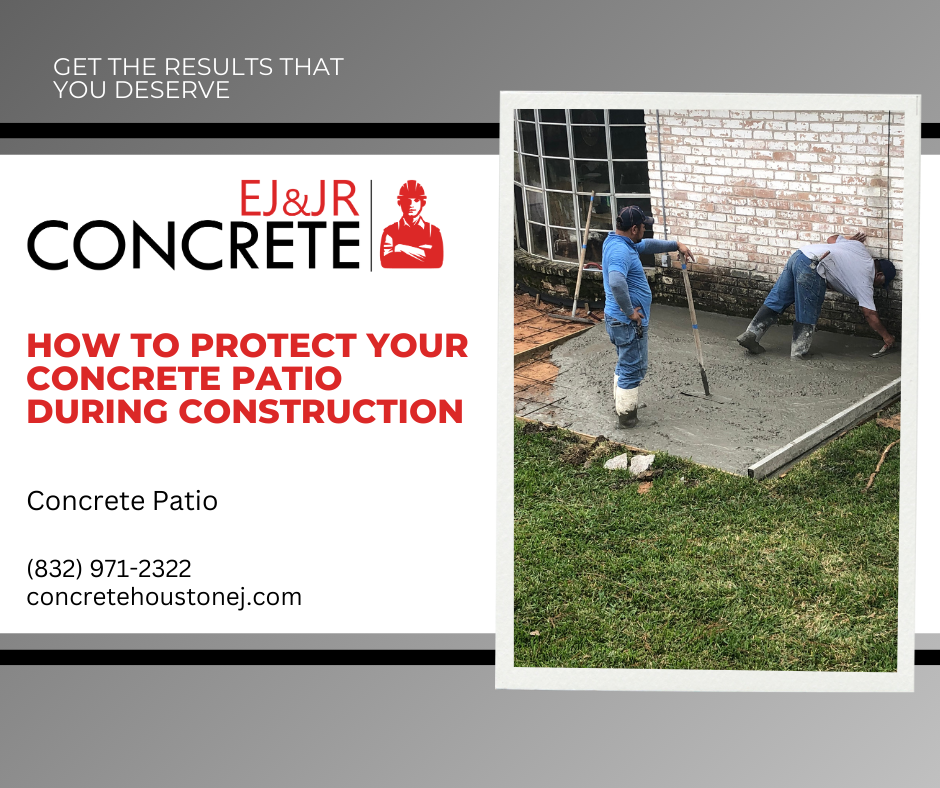 GET THE RESULTS THAT YOU DESERVE

EJ&JR CONCRETE

HOW TO PROTECT YOUR CONCRETE PATIO DURING CONSTRUCTION

Concrete Patio

(832) 971-2322
concretehoustonej.com